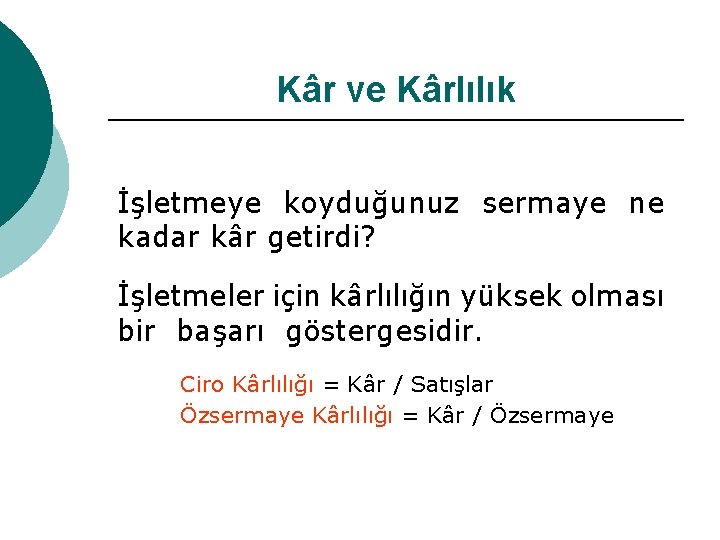 Kâr ve Kârlılık

İşletmeye koyduğunuz sermaye ne kadar kâr getirdi?

İşletmeler için kârlılığın yüksek olması bir başarı göstergesidir.

Ciro Kârlılığı = Kâr / Satışlar
Özsermaye Kârlılığı = Kâr / Özsermaye